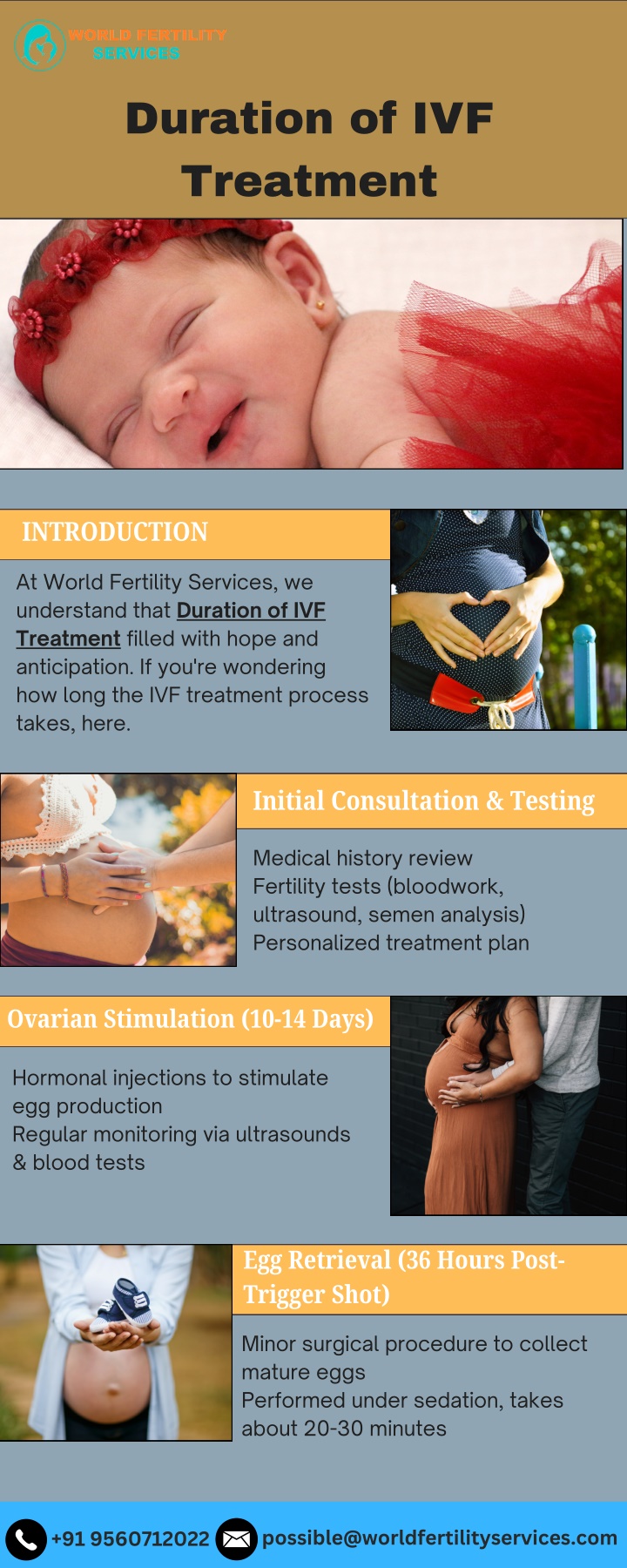 WORLD FERTILITY SERVICES

Duration of IVF Treatment

INTRODUCTION

At World Fertility Services, we understand that Duration of IVF Treatment filled with hope and anticipation. If you're wondering how long the IVF treatment process takes, here.

Initial Consultation & Testing

Medical history review
Fertility tests (bloodwork, ultrasound, semen analysis)
Personalized treatment plan

Ovarian Stimulation (10-14 Days)

Hormonal injections to stimulate egg production
Regular monitoring via ultrasounds & blood tests

Egg Retrieval (36 Hours Post-Trigger Shot)

Minor surgical procedure to collect mature eggs
Performed under sedation, takes about 20-30 minutes

+91 9560712022 possible@worldfertilityservices.com